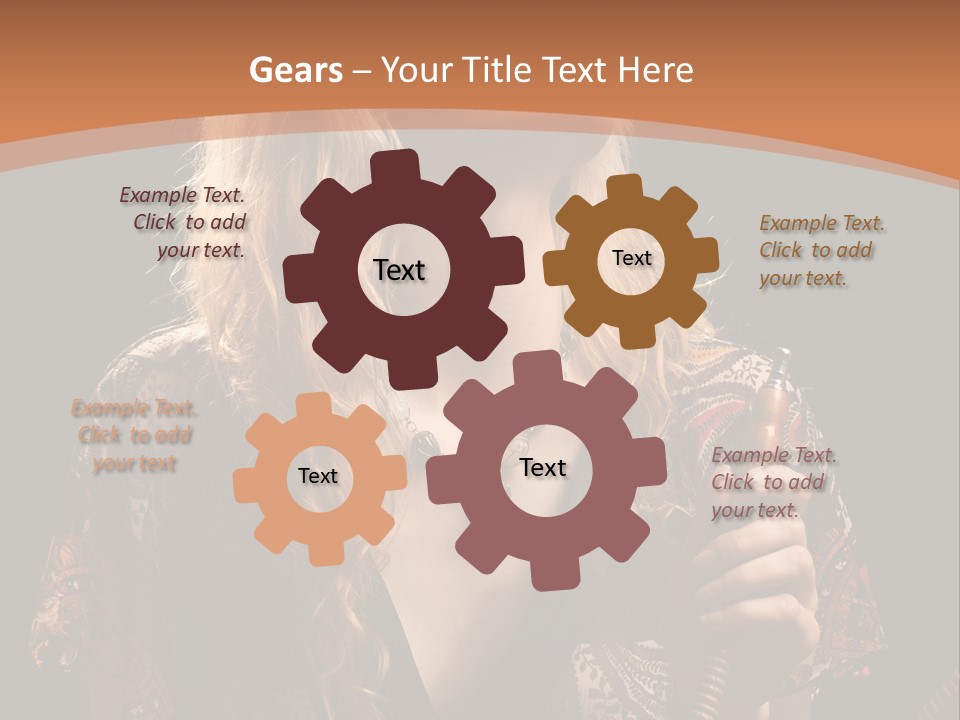 Gears – Your Title Text Here

Example Text. Click to add your text.

Text

Text

Example Text. Click to add your text.

Example Text. Click to add your text

Text

Text

Example Text. Click to add your text.